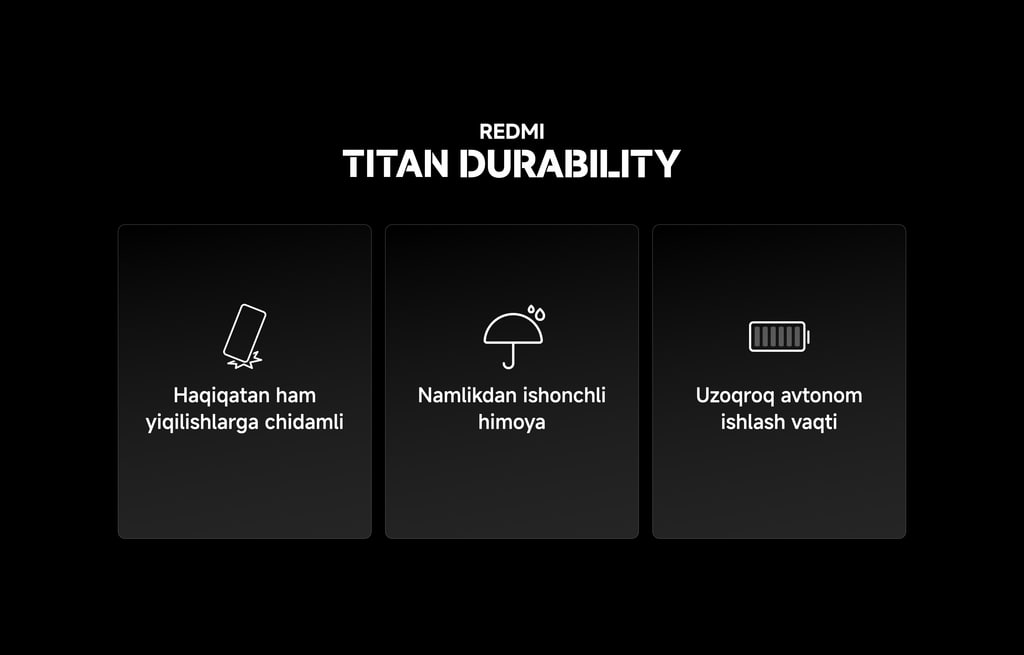 REDMI
TITAN DURABILITY

Haqiqatan ham yiqilishlarga chidamli

Namlikdan ishonchli himoya

Uzoqroq avtonom ishlash vaqti